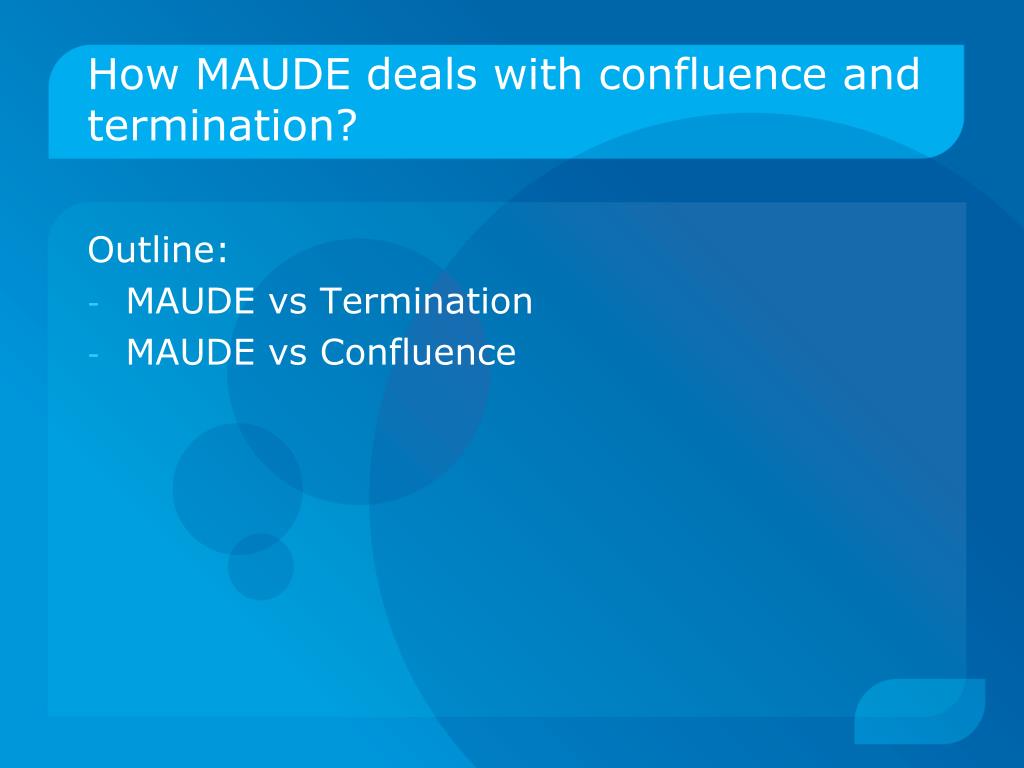 How MAUDE deals with confluence and termination?

Outline:
- MAUDE vs Termination
- MAUDE vs Confluence